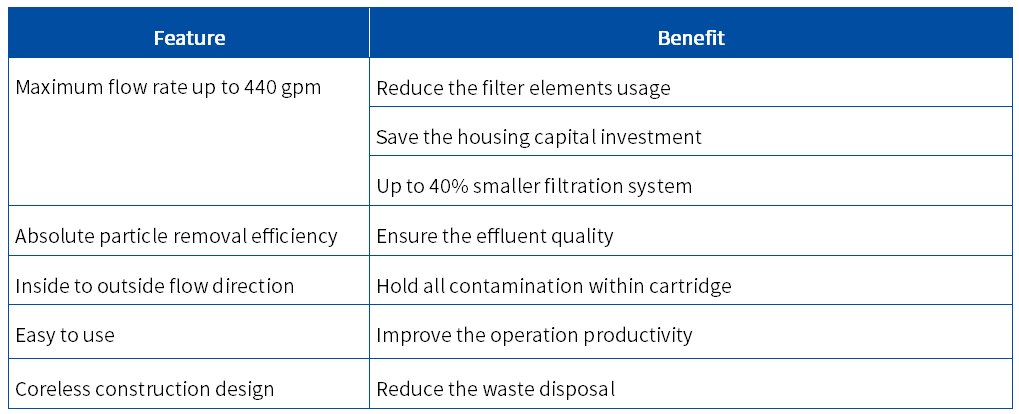 | Feature | Benefit |
|---|---|
| Maximum flow rate up to 440 gpm | Reduce the filter elements usage |
| | Save the housing capital investment |
| | Up to 40% smaller filtration system |
| Absolute particle removal efficiency | Ensure the effluent quality |
| Inside to outside flow direction | Hold all contamination within cartridge |
| Easy to use | Improve the operation productivity |
| Coreless construction design | Reduce the waste disposal |